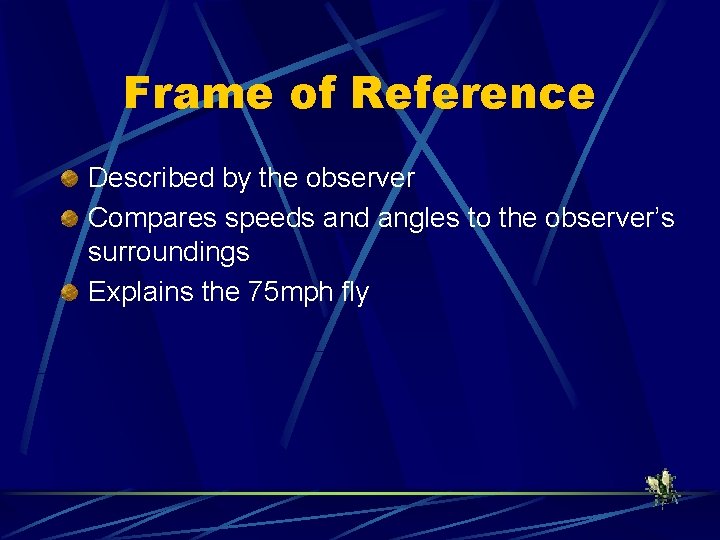 Frame of Reference

Described by the observer

Compares speeds and angles to the observer’s surroundings

Explains the 75mph fly